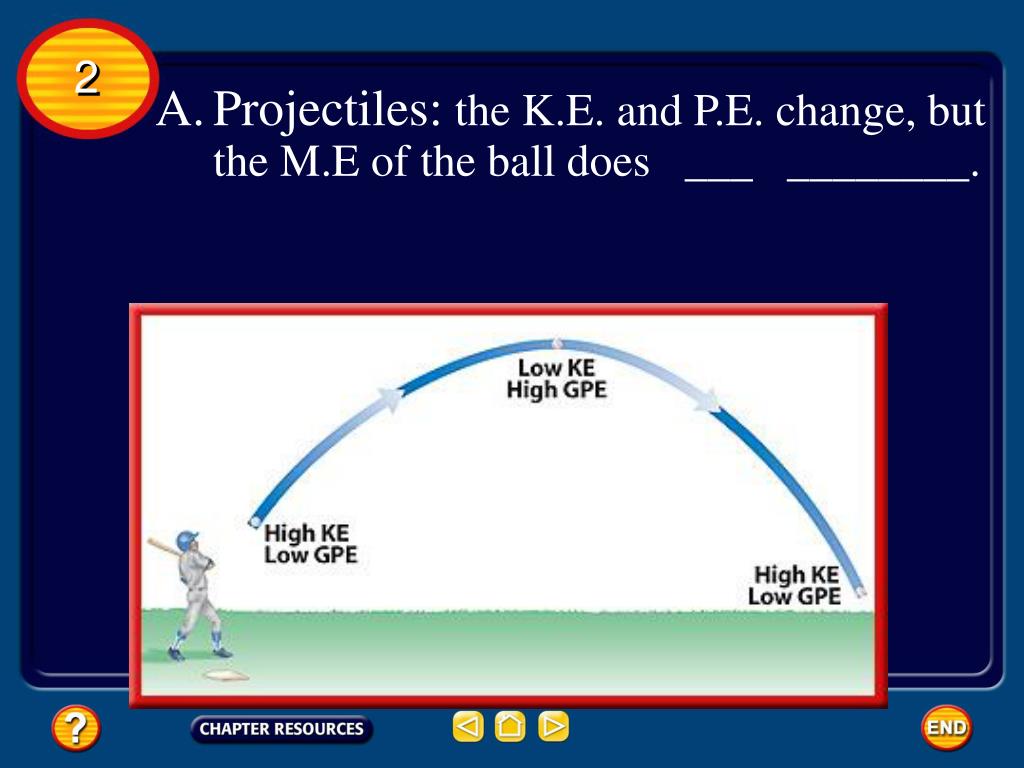 2

A. Projectiles: the K.E. and P.E. change, but the M.E of the ball does ___ ________.

Low KE
High GPE

High KE
Low GPE

High KE
Low GPE

?

CHAPTER RESOURCES

END